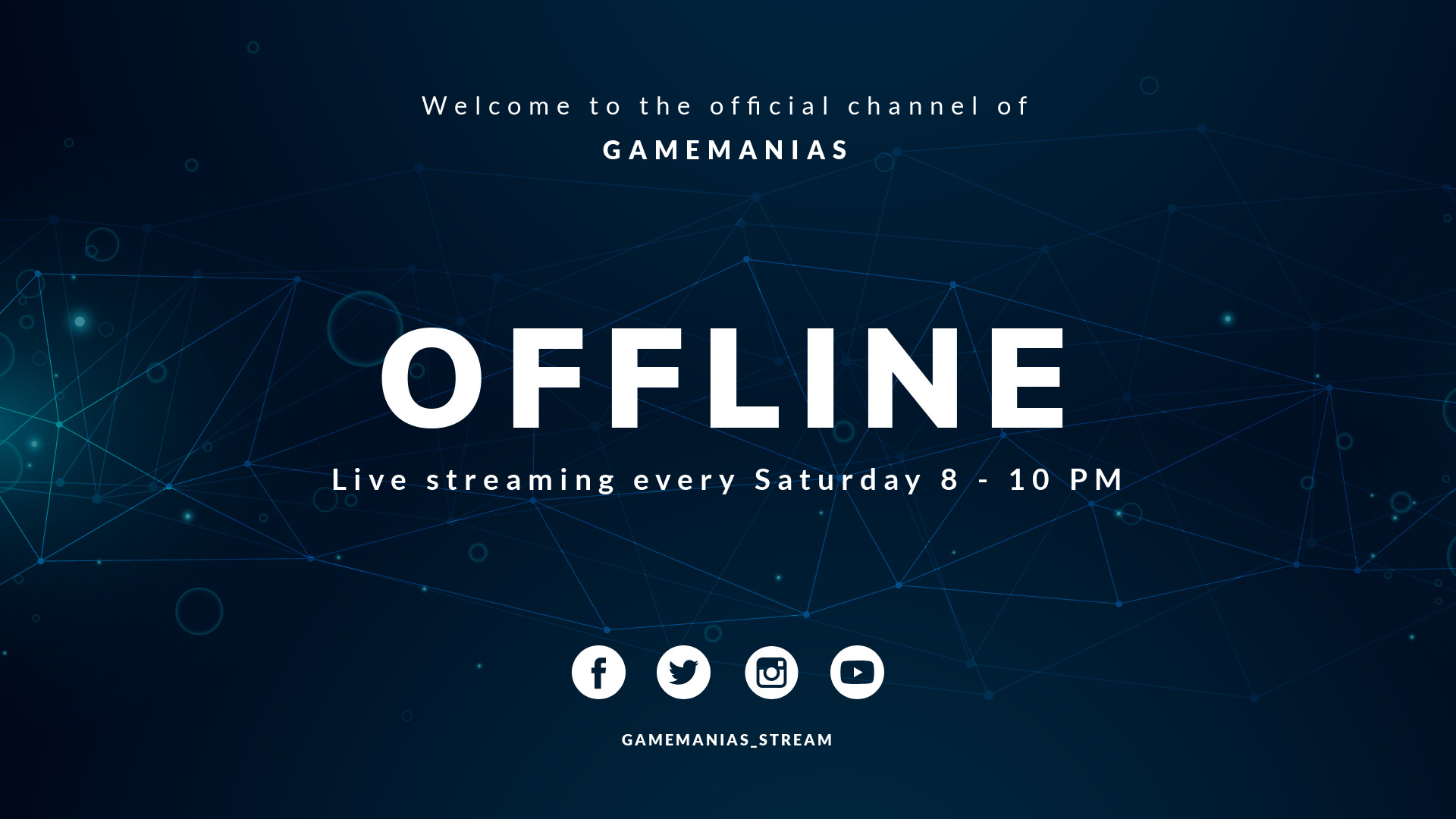 Welcome to the official channel of
GAMEMANIAS

OFFLINE

Live streaming every Saturday 8 - 10 PM

GAMEMANIAS_STREAM